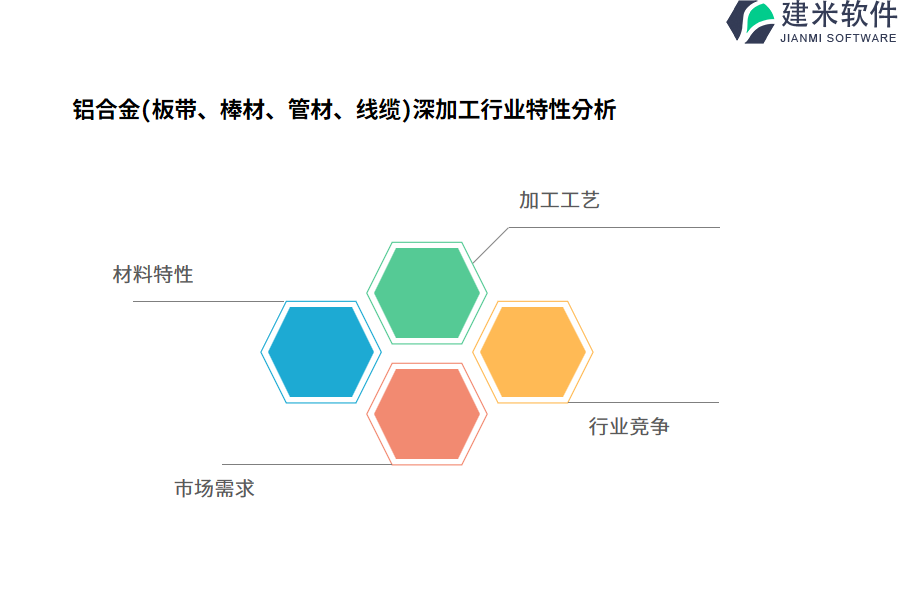 建米软件
JIANMI SOFTWARE

铝合金(板带、棒材、管材、线缆)深加工行业特性分析

加工工艺

材料特性

行业竞争

市场需求